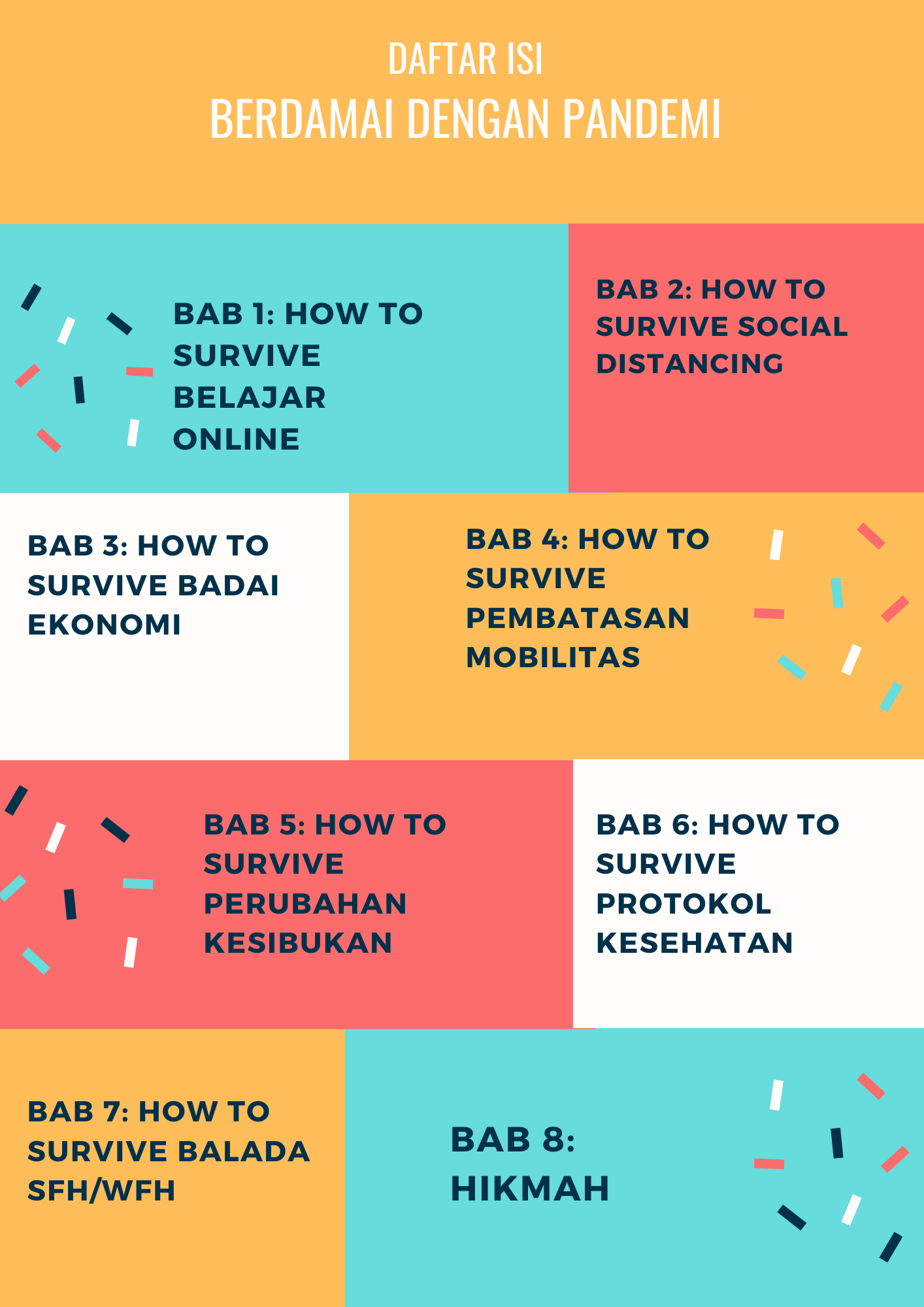 DAFTAR ISI
BERDAMAI DENGAN PANDEMI

BAB 1: HOW TO SURVIVE BELAJAR ONLINE

BAB 2: HOW TO SURVIVE SOCIAL DISTANCING

BAB 3: HOW TO SURVIVE BADAI EKONOMI

BAB 4: HOW TO SURVIVE PEMBATASAN MOBILITAS

BAB 5: HOW TO SURVIVE PERUBAHAN KESIBUKAN

BAB 6: HOW TO SURVIVE PROTOKOL KESEHATAN

BAB 7: HOW TO SURVIVE BALADA SFH/WFH

BAB 8: HIKMAH